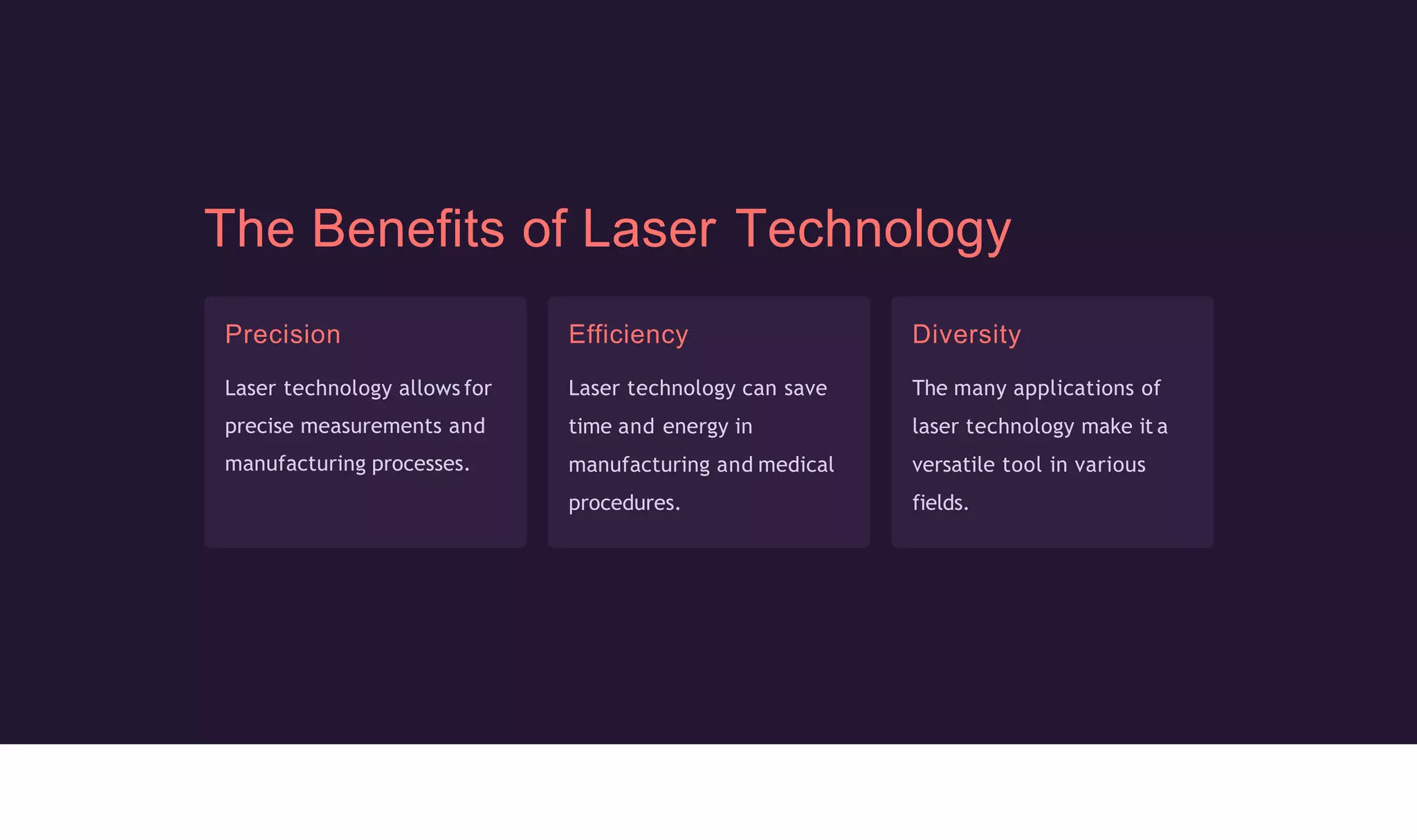 The Benefits of Laser Technology

Precision

Laser technology allows for precise measurements and manufacturing processes.

Efficiency

Laser technology can save time and energy in manufacturing and medical procedures.

Diversity

The many applications of laser technology make it a versatile tool in various fields.